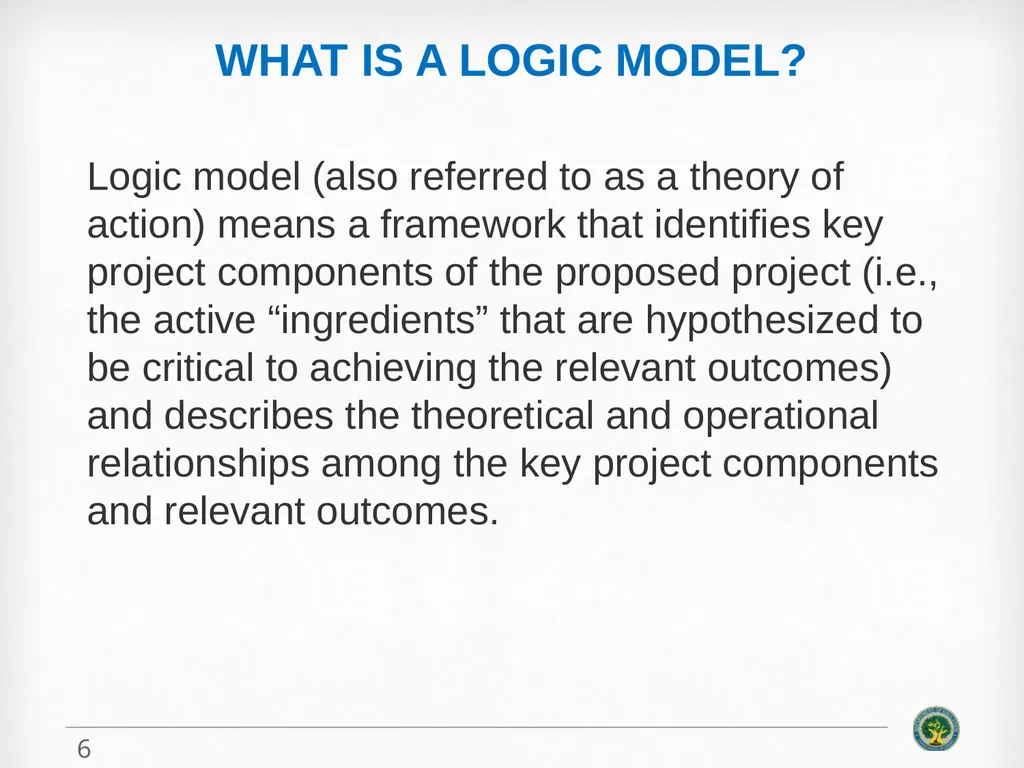 WHAT IS A LOGIC MODEL?

Logic model (also referred to as a theory of action) means a framework that identifies key project components of the proposed project (i.e., the active “ingredients” that are hypothesized to be critical to achieving the relevant outcomes) and describes the theoretical and operational relationships among the key project components and relevant outcomes.

6